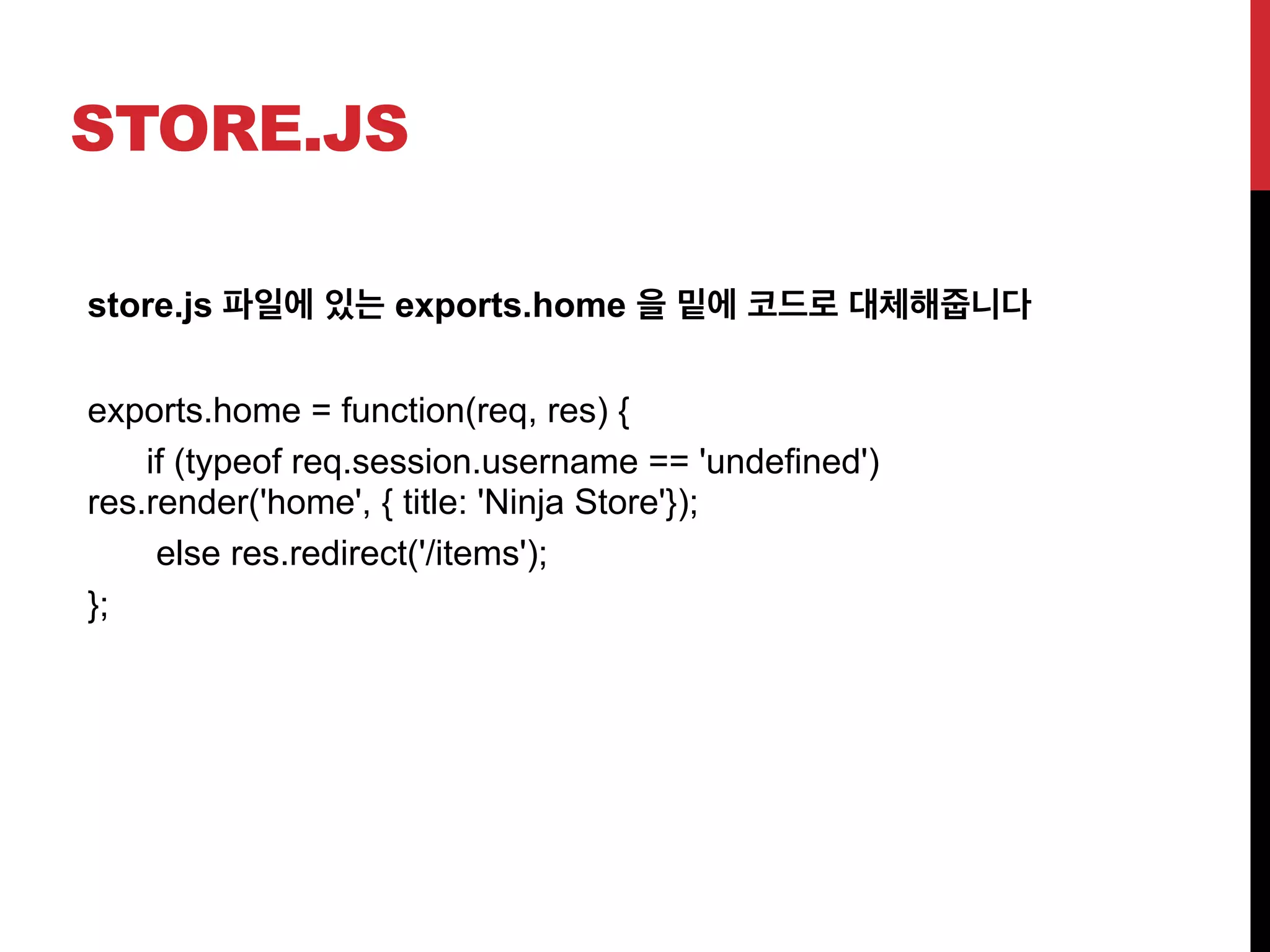 STORE.JS

store.js 파일에 있는 exports.home 을 밑에 코드로 대체해줍니다

exports.home = function(req, res) {
if (typeof req.session.username == 'undefined') res.render('home', { title: 'Ninja Store'});
else res.redirect('/items');
};